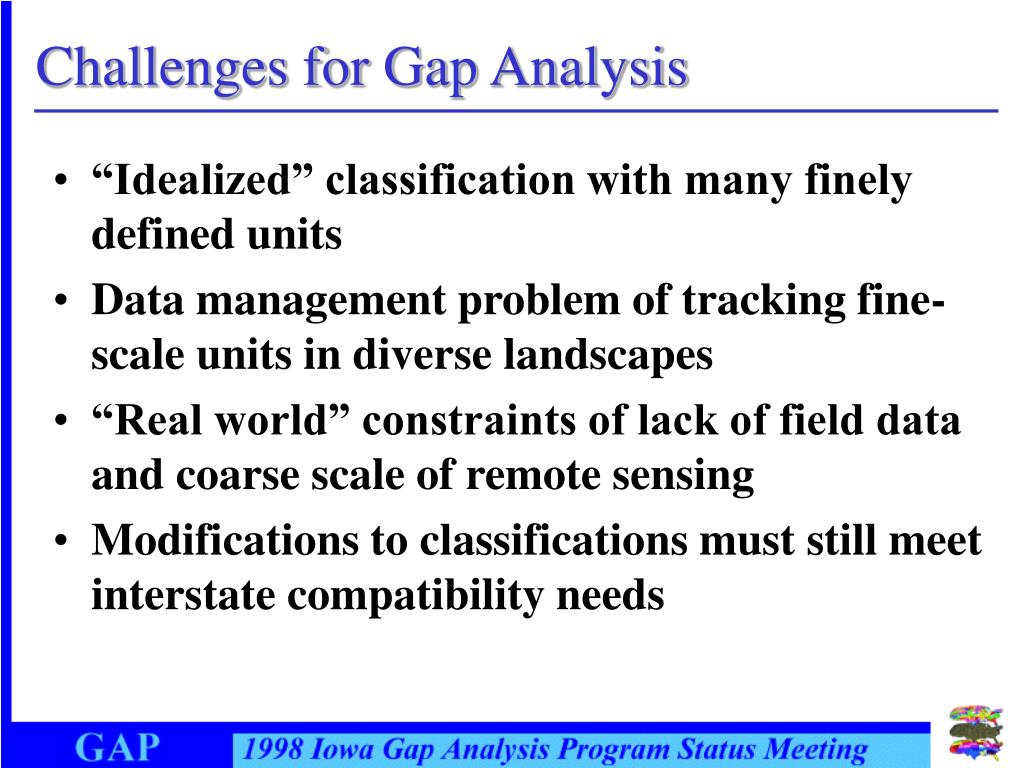 Challenges for Gap Analysis

• “Idealized” classification with many finely defined units

• Data management problem of tracking fine-scale units in diverse landscapes

• “Real world” constraints of lack of field data and coarse scale of remote sensing

• Modifications to classifications must still meet interstate compatibility needs

GAP 1998 Iowa Gap Analysis Program Status Meeting